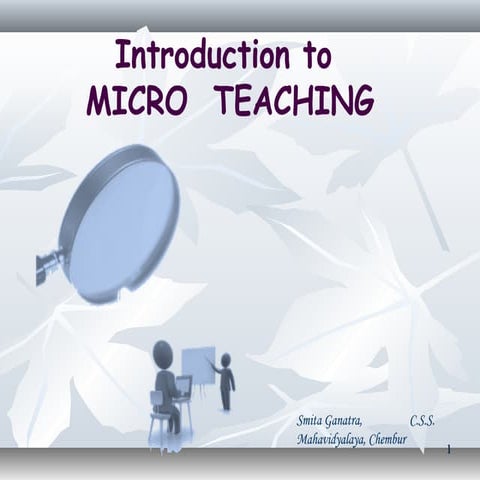 Introduction to
MICRO TEACHING

Smita Ganatra, C.S.S. Mahavidyalaya, Chembur

1